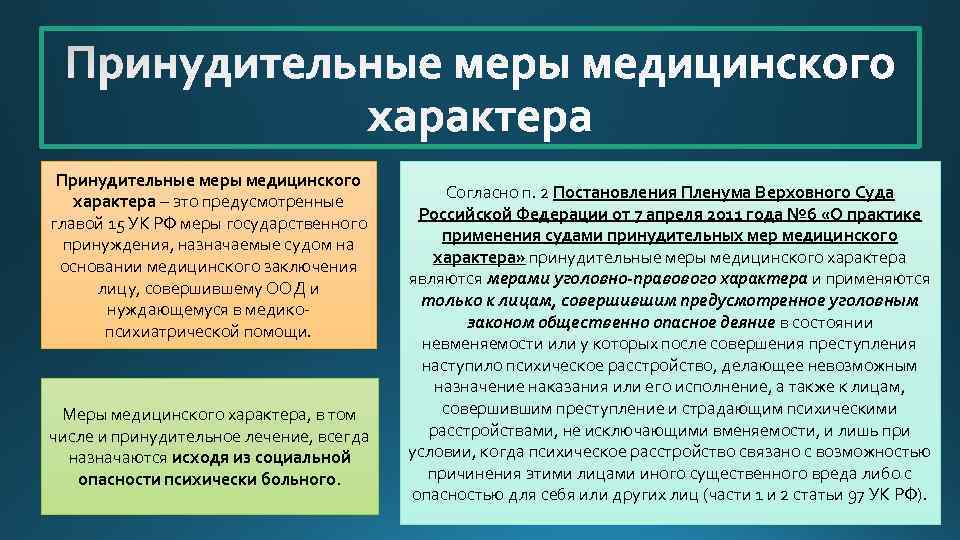 Принудительные меры медицинского характера

Принудительные меры медицинского характера – это предусмотренные главой 15 УК РФ меры государственного принуждения, назначаемые судом на основании медицинского заключения лицу, совершившему ООД и нуждающемуся в медико-психиатрической помощи.

Меры медицинского характера, в том числе и принудительное лечение, всегда назначаются исходя из социальной опасности психически больного.

Согласно п. 2 Постановления Пленума Верховного Суда Российской Федерации от 7 апреля 2011 года №6 «О практике применения судами принудительных мер медицинского характера» принудительные меры медицинского характера являются мерами уголовно-правового характера и применяются только к лицам, совершившим предусмотренное уголовным законом общественно опасное деяние в состоянии невменяемости или у которых после совершения преступления наступило психическое расстройство, делающее невозможным назначение наказания или его исполнение, а также к лицам, совершившим преступление и страдающим психическими расстройствами, не исключающими вменяемости, и лишь при условии, когда психическое расстройство связано с возможностью причинения этими лицами иного существенного вреда либо с опасностью для себя или других лиц (части 1 и 2 статьи 97 УК РФ).